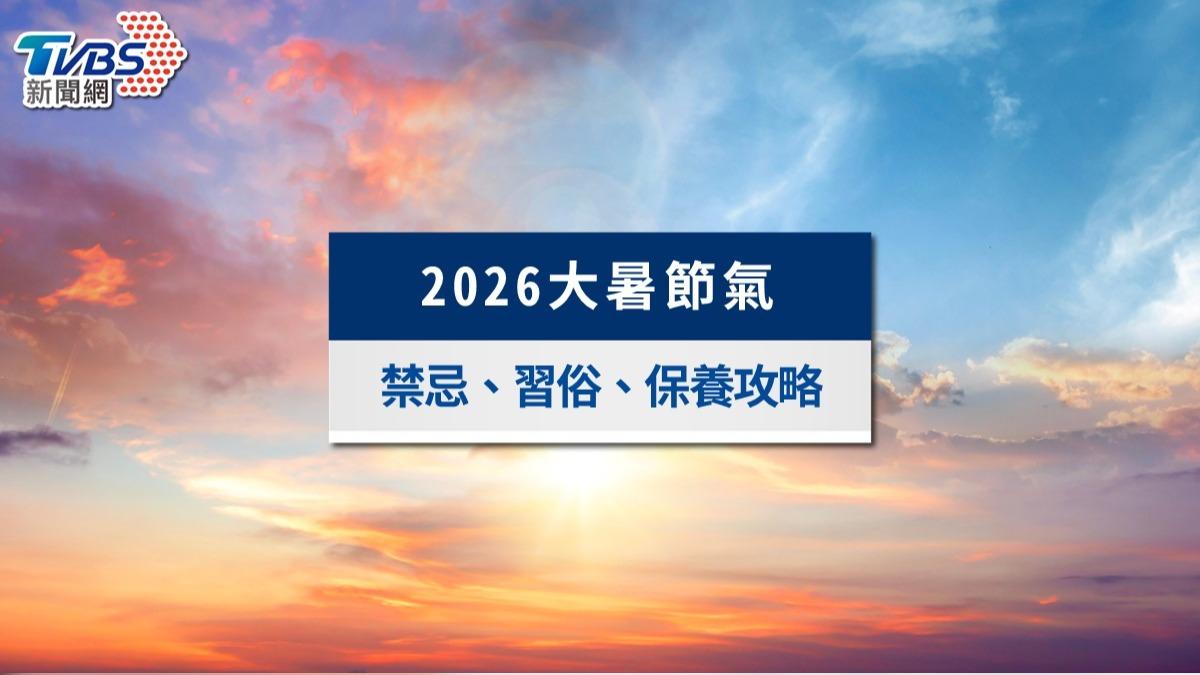 TVBS
新聞網

2026大暑節氣

禁忌、習俗、保養攻略